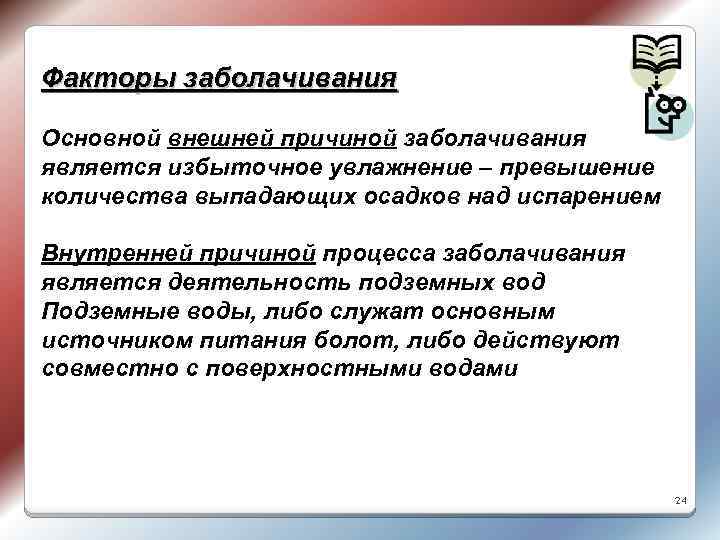 Факторы заболачивания

Основной внешней причиной заболачивания является избыточное увлажнение – превышение количества выпадающих осадков над испарением

Внутренней причиной процесса заболачивания является деятельность подземных вод Подземные воды, либо служат основным источником питания болот, либо действуют совместно с поверхностными водами

24